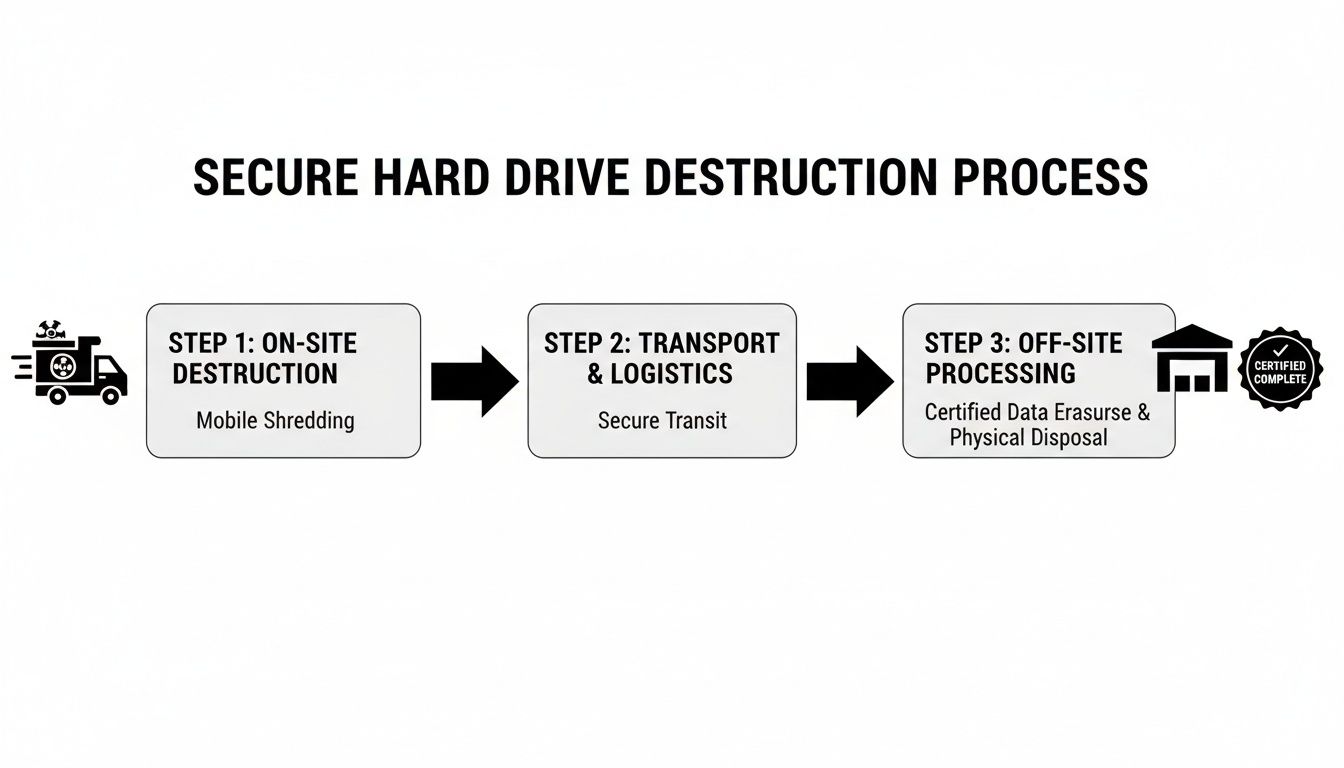 SECURE HARD DRIVE DESTRUCTION PROCESS

STEP 1: ON-SITE DESTRUCTION

Mobile Shredding

STEP 2: TRANSPORT & LOGISTICS

Secure Transit

STEP 3: OFF-SITE PROCESSING

Certified Data Erasurse & Physical Disposal

CERTIFIED COMPLETE